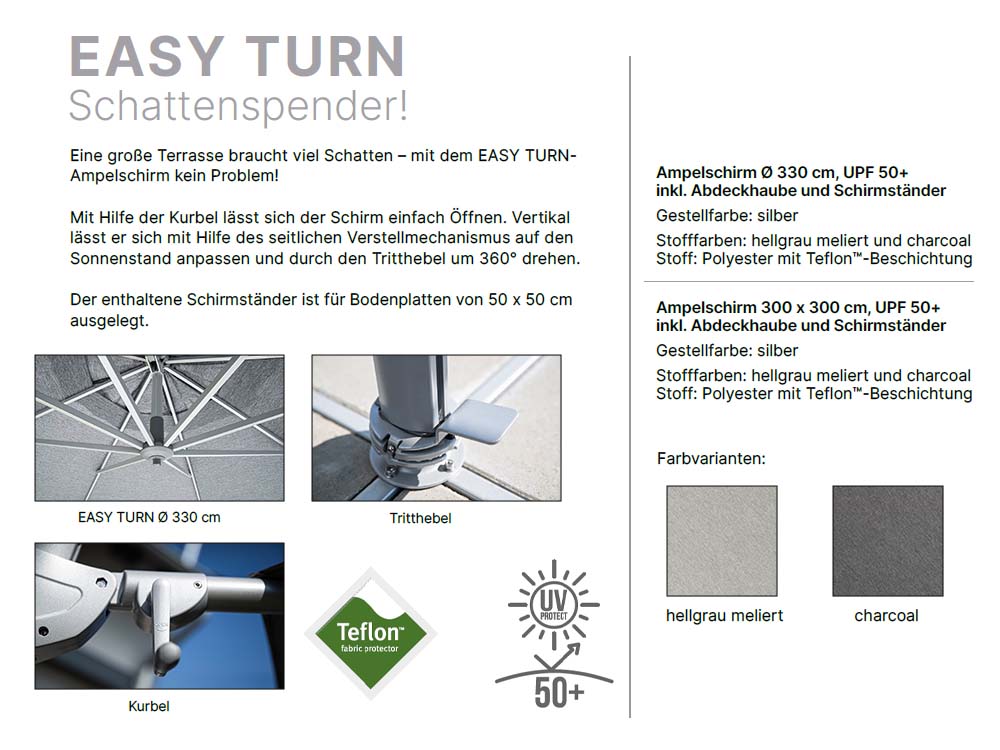 EASY TURN
Schattenspender!

Eine große Terrasse braucht viel Schatten – mit dem EASY TURN-Ampelschirm kein Problem!

Mit Hilfe der Kurbel lässt sich der Schirm einfach Öffnen. Vertikal lässt er sich mit Hilfe des seitlichen Verstellmechanismus auf den Sonnenstand anpassen und durch den Tritthebel um 360° drehen.

Der enthaltene Schirmständer ist für Bodenplatten von 50 x 50 cm ausgelegt.

EASY TURN Ø 330 cm

Tritthebel

Kurbel

Teflon™
fabric protector

UV
PROTECT
50+

Ampelschirm Ø 330 cm, UPF 50+
inkl. Abdeckhaube und Schirmständer
Gestellfarbe: silber
Stofffarben: hellgrau meliert und charcoal
Stoff: Polyester mit Teflon™-Beschichtung

Ampelschirm 300 x 300 cm, UPF 50+
inkl. Abdeckhaube und Schirmständer
Gestellfarbe: silber
Stofffarben: hellgrau meliert und charcoal
Stoff: Polyester mit Teflon™-Beschichtung

Farbvarianten:

hellgrau meliert

charcoal